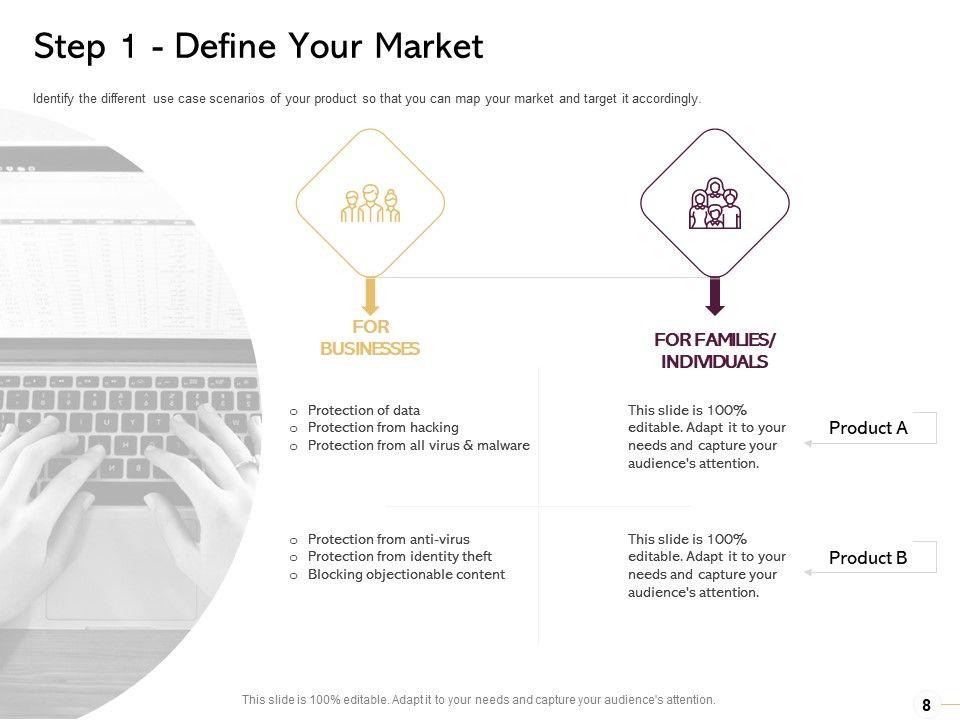 Step 1 - Define Your Market

Identify the different use case scenarios of your product so that you can map your market and target it accordingly.

FOR BUSINESSES

FOR FAMILIES/ INDIVIDUALS

o Protection of data
o Protection from hacking
o Protection from all virus & malware

This slide is 100% editable. Adapt it to your needs and capture your audience's attention.

Product A

o Protection from anti-virus
o Protection from identity theft
o Blocking objectionable content

This slide is 100% editable. Adapt it to your needs and capture your audience's attention.

Product B

This slide is 100% editable. Adapt it to your needs and capture your audience's attention.

8